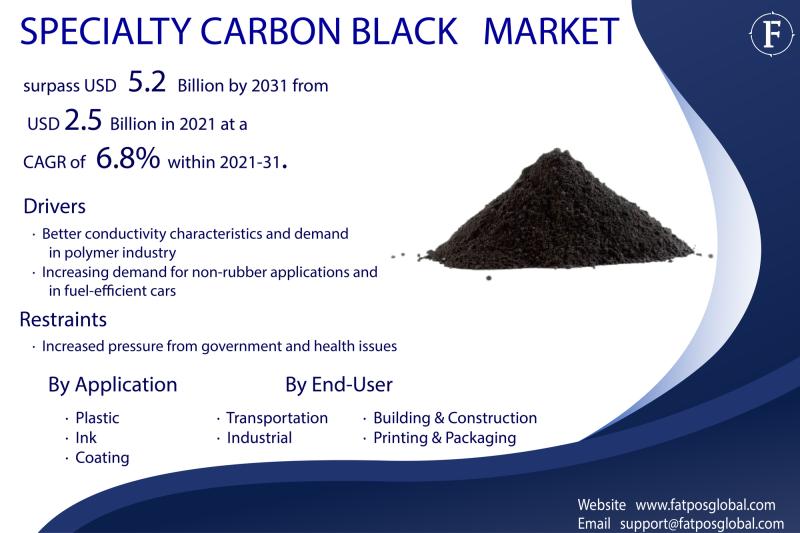 SPECIALTY CARBON BLACK MARKET

F

surpass USD 5.2 Billion by 2031 from USD 2.5 Billion in 2021 at a CAGR of 6.8% within 2021-31.

Drivers

· Better conductivity characteristics and demand in polymer industry
· Increasing demand for non-rubber applications and in fuel-efficient cars

Restraints

· Increased pressure from government and health issues

By Application

· Plastic
· Ink
· Coating

By End-User

· Transportation
· Industrial
· Building & Construction
· Printing & Packaging

Website www.fatposglobal.com
Email support@fatposglobal.com